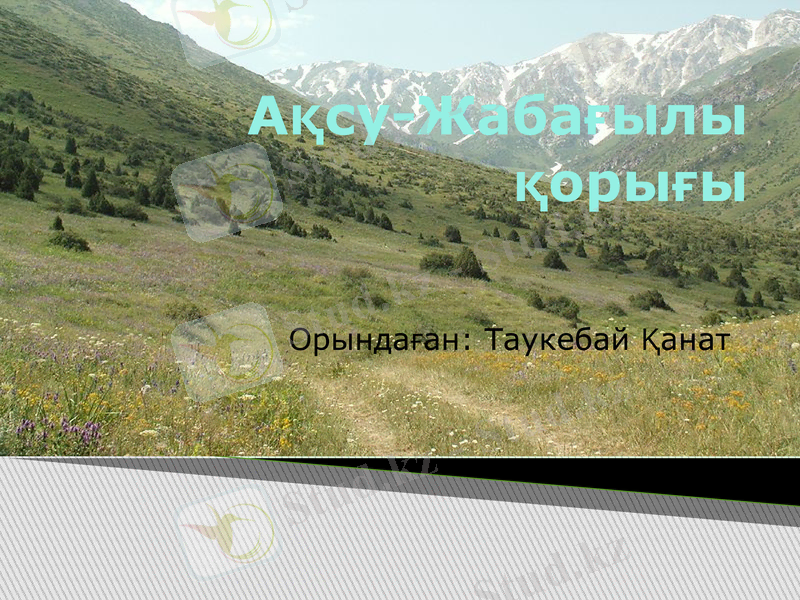 Ақсу-Жабағылы қорығы

Орындаған: Таукебай Қанат

Stud.kz

Stud.kz